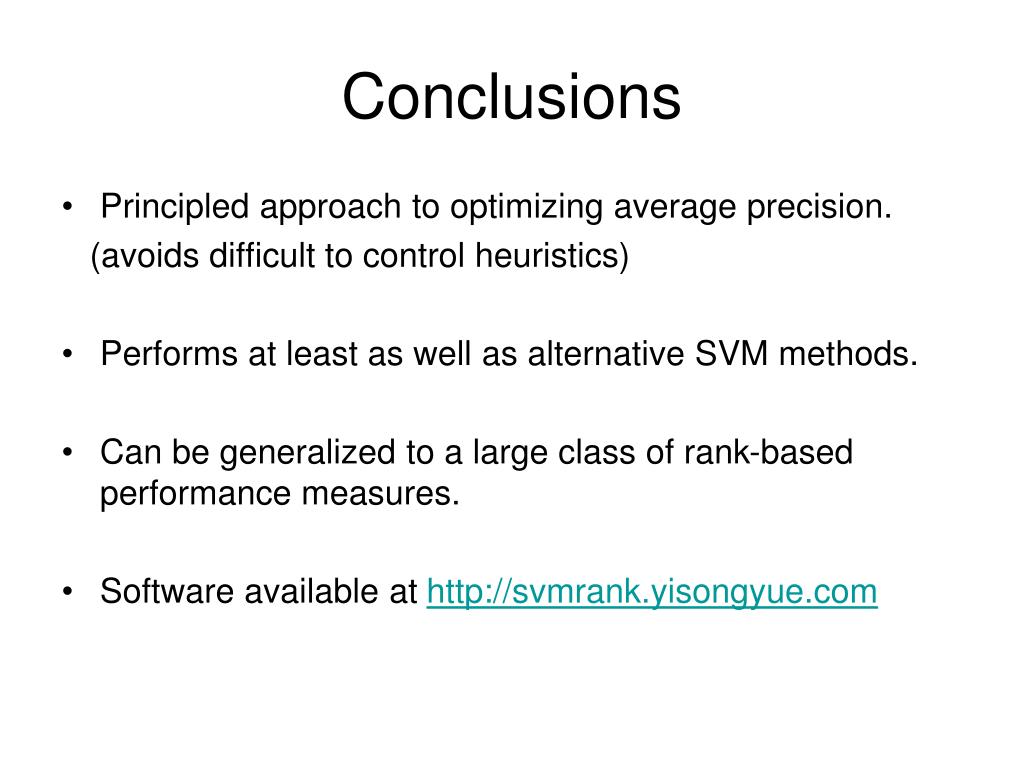 Conclusions

• Principled approach to optimizing average precision.
(avoids difficult to control heuristics)

• Performs at least as well as alternative SVM methods.

• Can be generalized to a large class of rank-based performance measures.

• Software available at http://svmrank.yisongyue.com